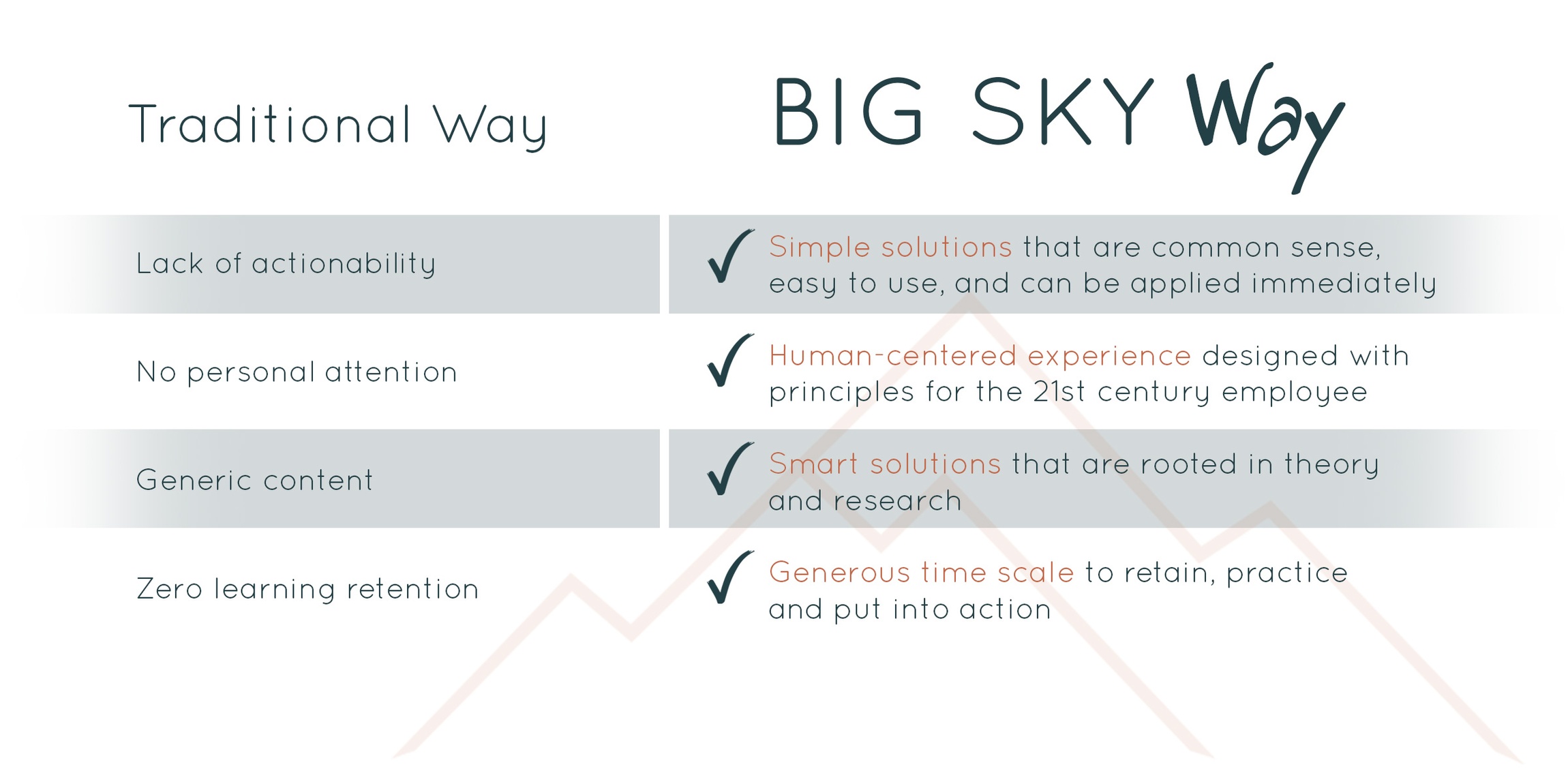 | Traditional Way | BIG SKY Way |
|---|---|
| Lack of actionability | ✓ Simple solutions that are common sense, easy to use, and can be applied immediately |
| No personal attention | ✓ Human-centered experience designed with principles for the 21st century employee |
| Generic content | ✓ Smart solutions that are rooted in theory and research |
| Zero learning retention | ✓ Generous time scale to retain, practice and put into action |